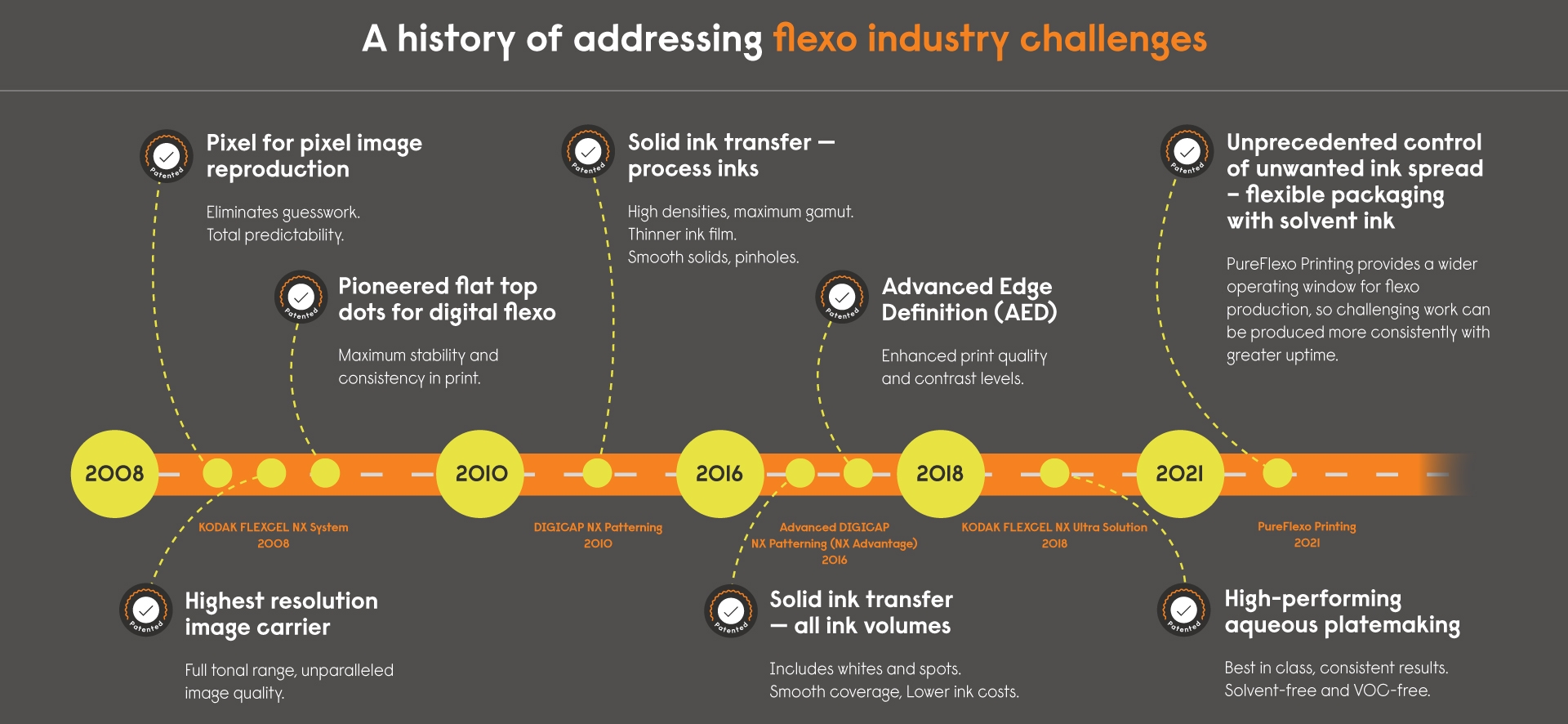 A history of addressing flexo industry challenges

Patented

Pixel for pixel image reproduction

Eliminates guesswork.
Total predictability.

Patented

Pioneered flat top dots for digital flexo

Maximum stability and consistency in print.

Patented

Solid ink transfer — process inks

High densities, maximum gamut.
Thinner ink film.
Smooth solids, pinholes.

Patented

Advanced Edge Definition (AED)

Enhanced print quality and contrast levels.

Patented

Unprecedented control of unwanted ink spread – flexible packaging with solvent ink

PureFlexo Printing provides a wider operating window for flexo production, so challenging work can be produced more consistently with greater uptime.

2008

2010

2016

2018

2021

KODAK FLEXCEL NX System
2008

DIGICAP NX Patterning
2010

Advanced DIGICAP NX Patterning (NX Advantage)
2016

KODAK FLEXCEL NX Ultra Solution
2018

PureFlexo Printing
2021

Patented

Highest resolution image carrier

Full tonal range, unparalleled image quality.

Patented

Solid ink transfer — all ink volumes

Includes whites and spots.
Smooth coverage, Lower ink costs.

Patented

High-performing aqueous platemaking

Best in class, consistent results.
Solvent-free and VOC-free.